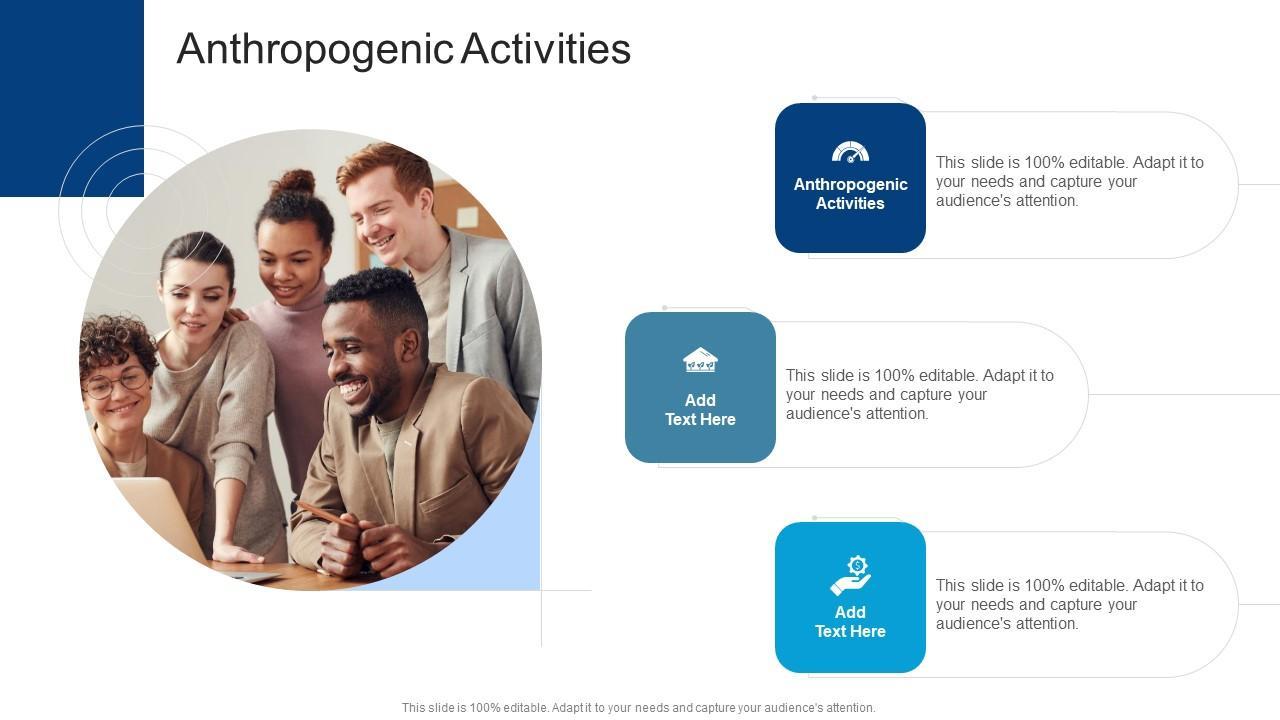 Anthropogenic Activities

Anthropogenic Activities

This slide is 100% editable. Adapt it to your needs and capture your audience's attention.

Add Text Here

This slide is 100% editable. Adapt it to your needs and capture your audience's attention.

Add Text Here

This slide is 100% editable. Adapt it to your needs and capture your audience's attention.

This slide is 100% editable. Adapt it to your needs and capture your audience's attention.